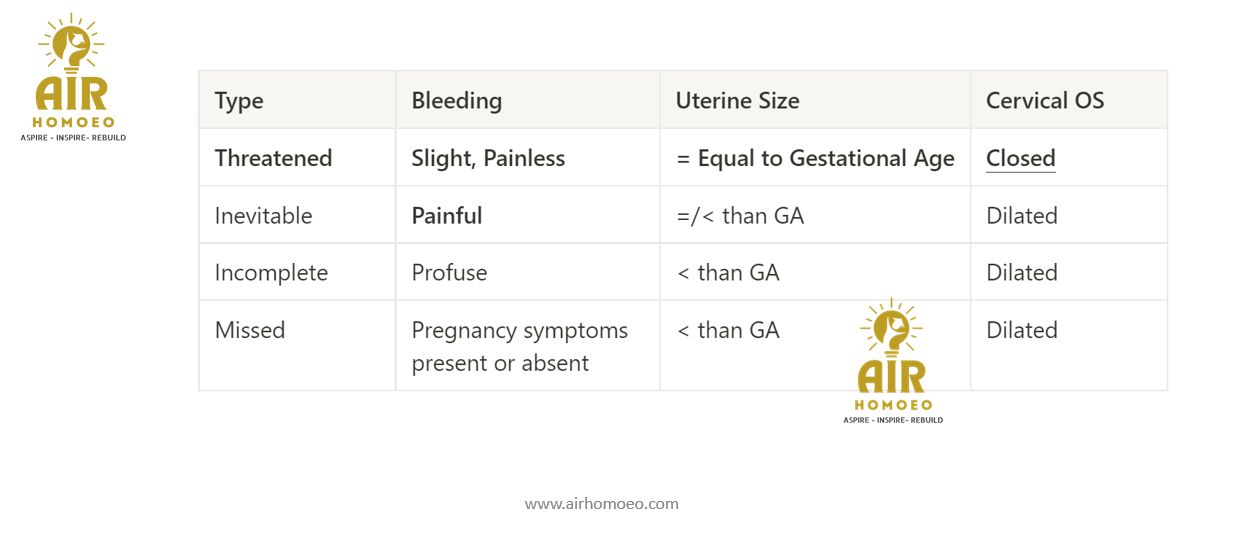 AIR
HOMOEO
ASPIRE - INSPIRE- REBUILD

| Type | Bleeding | Uterine Size | Cervical OS |
|---|---|---|---|
| Threatened | Slight, Painless | = Equal to Gestational Age | Closed |
| Inevitable | Painful | =/< than GA | Dilated |
| Incomplete | Profuse | < than GA | Dilated |
| Missed | Pregnancy symptoms present or absent | < than GA | Dilated |

AIR
HOMOEO
ASPIRE - INSPIRE- REBUILD

www.airhomoeo.com